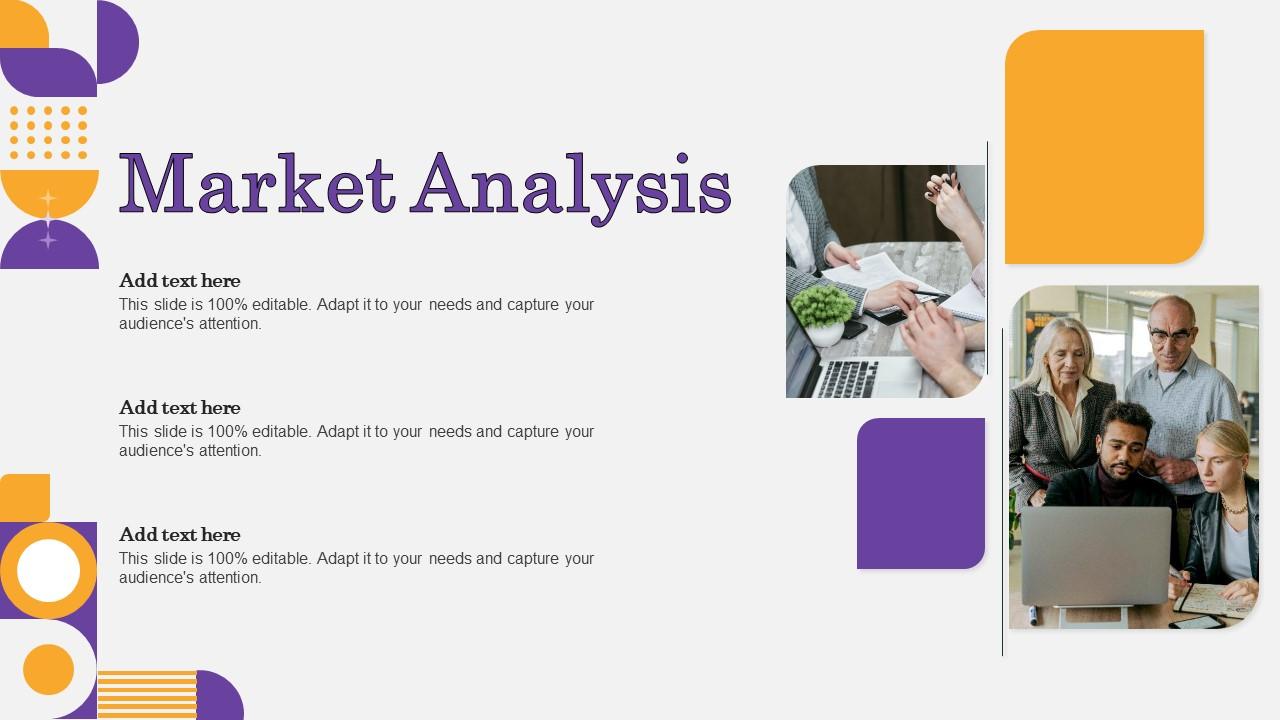 Market Analysis

Add text here
This slide is 100% editable. Adapt it to your needs and capture your audience's attention.

Add text here
This slide is 100% editable. Adapt it to your needs and capture your audience's attention.

Add text here
This slide is 100% editable. Adapt it to your needs and capture your audience's attention.